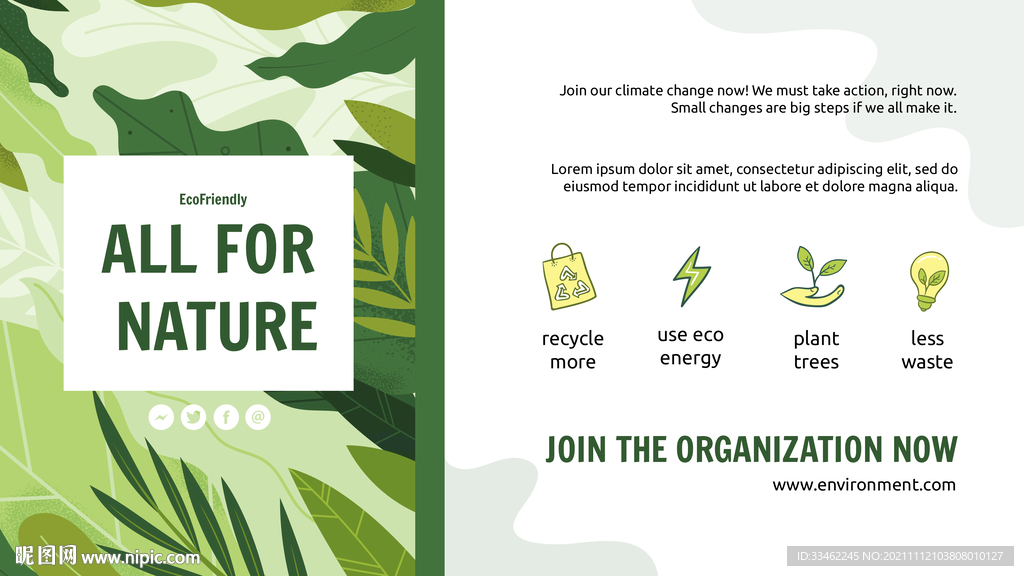 EcoFriendly

ALL FOR NATURE

Join our climate change now! We must take action, right now. Small changes are big steps if we all make it.

Lorem ipsum dolor sit amet, consectetur adipiscing elit, sed do eiusmod tempor incididunt ut labore et dolore magna aliqua.

recycle more

use eco energy

plant trees

less waste

JOIN THE ORGANIZATION NOW

www.environment.com

昵图网 www.nipic.com

ID:33462245 NO:20211112103808010127